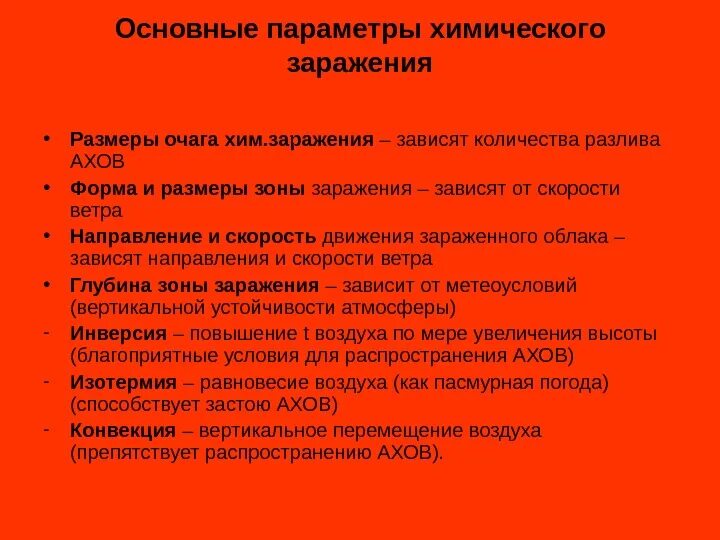 Основные параметры химического заражения

• Размеры очага хим.заражения – зависят количества разлива АХОВ
• Форма и размеры зоны заражения – зависят от скорости ветра
• Направление и скорость движения зараженного облака – зависят направления и скорости ветра
• Глубина зоны заражения – зависит от метеоусловий (вертикальной устойчивости атмосферы)
- Инверсия – повышение t воздуха по мере увеличения высоты (благоприятные условия для распространения АХОВ)
- Изотермия – равновесие воздуха (как пасмурная погода) (способствует застою АХОВ)
- Конвекция – вертикальное перемещение воздуха (препятствует распространению АХОВ).